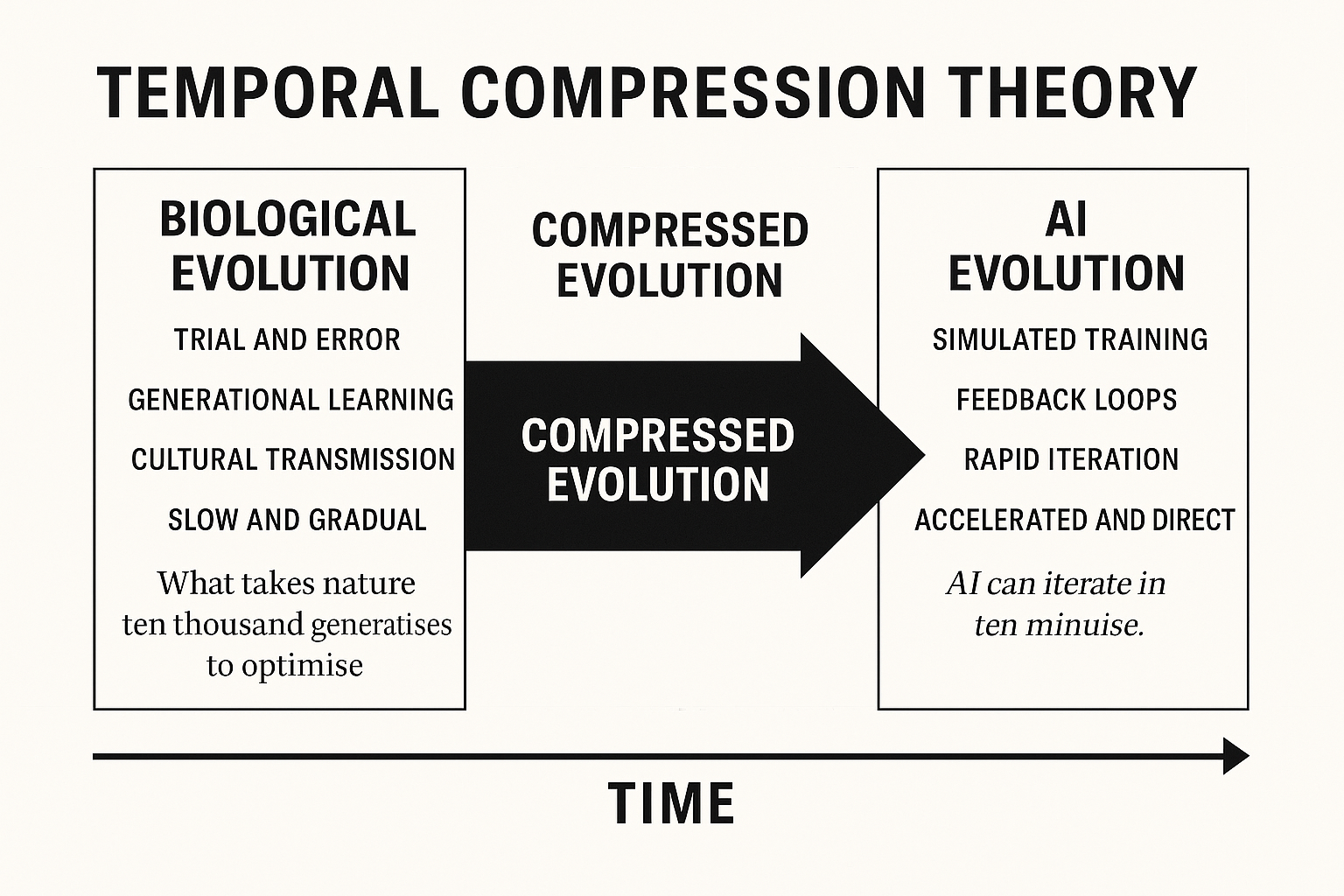 TEMPORAL COMPRESSION THEORY

BIOLOGICAL EVOLUTION

TRIAL AND ERROR

GENERATIONAL LEARNING

CULTURAL TRANSMISSION

SLOW AND GRADUAL

What takes nature ten thousand generatises to optimise

COMPRESSED EVOLUTION

COMPRESSED EVOLUTION

AI EVOLUTION

SIMULATED TRAINING

FEEDBACK LOOPS

RAPID ITERATION

ACCELERATED AND DIRECT

AI can iterate in ten minuise.

TIME